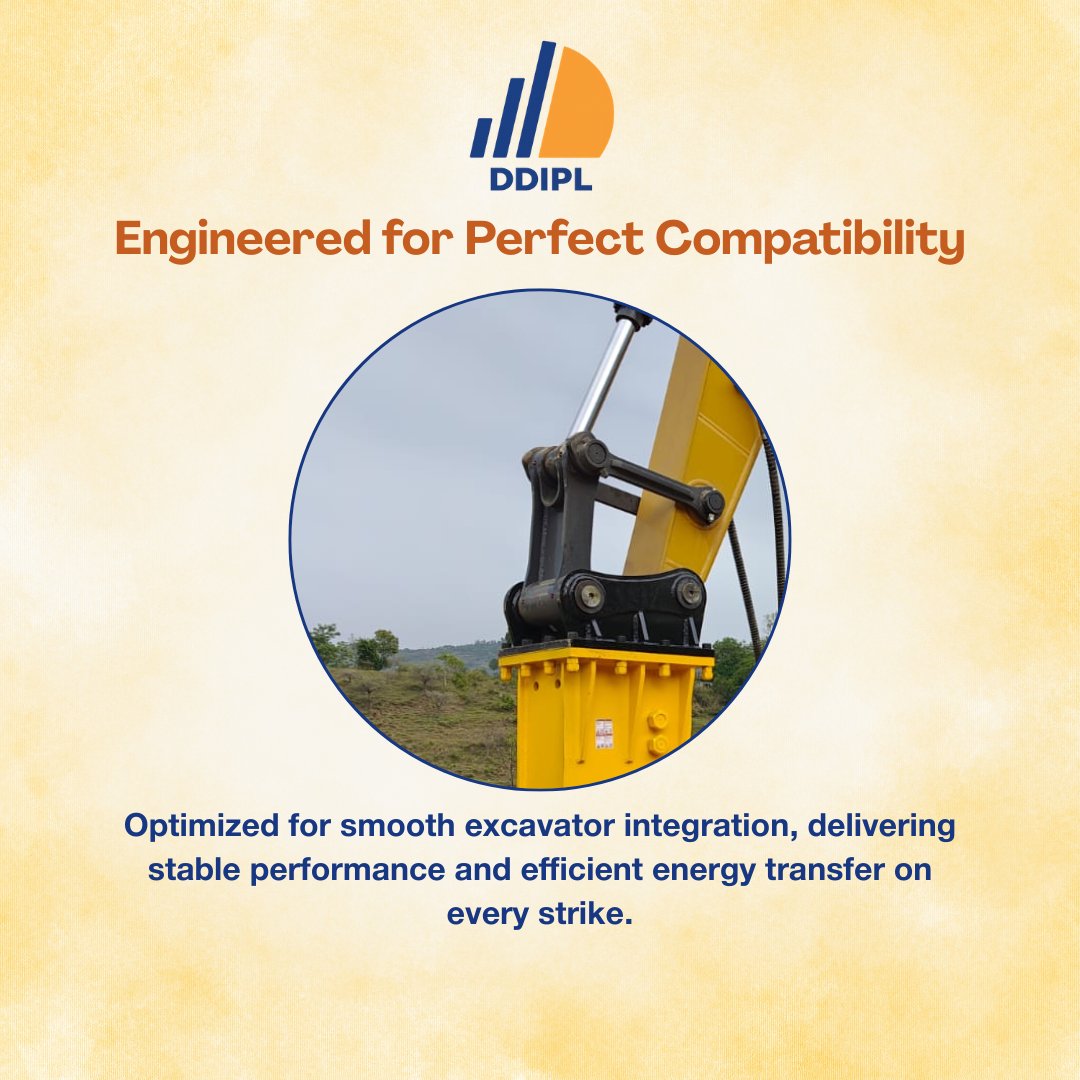 DDIPL

Engineered for Perfect Compatibility

Optimized for smooth excavator integration, delivering stable performance and efficient energy transfer on every strike.